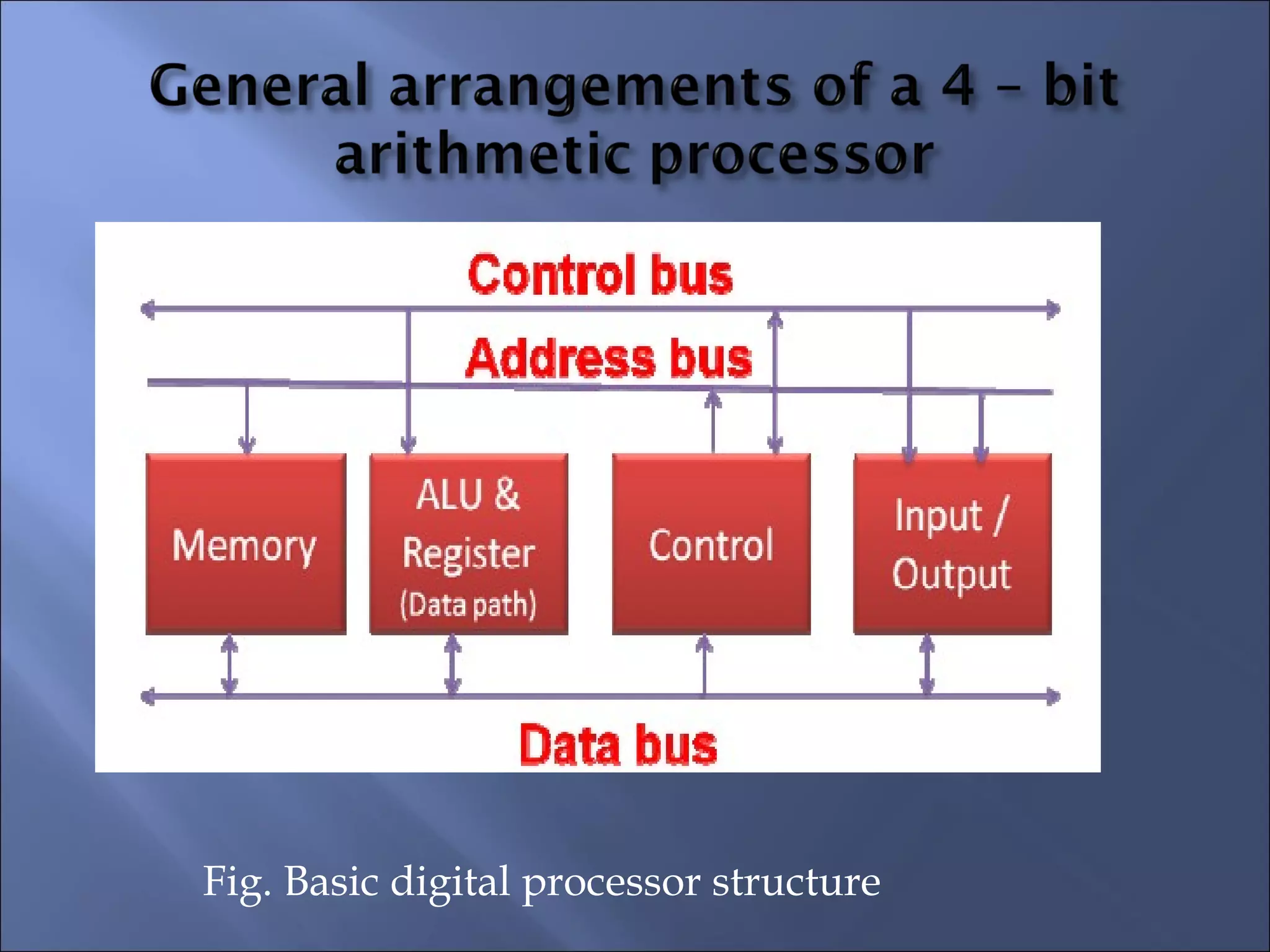 General arrangements of a 4 – bit arithmetic processor

Control bus

Address bus

Memory

ALU & Register (Data path)

Control

Input / Output

Data bus

Fig. Basic digital processor structure